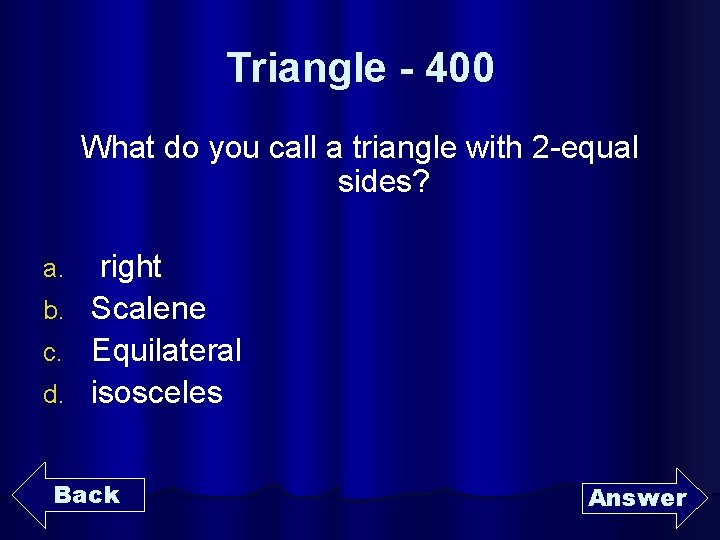 Triangle - 400

What do you call a triangle with 2-equal sides?

a. right
b. Scalene
c. Equilateral
d. isosceles

Back

Answer